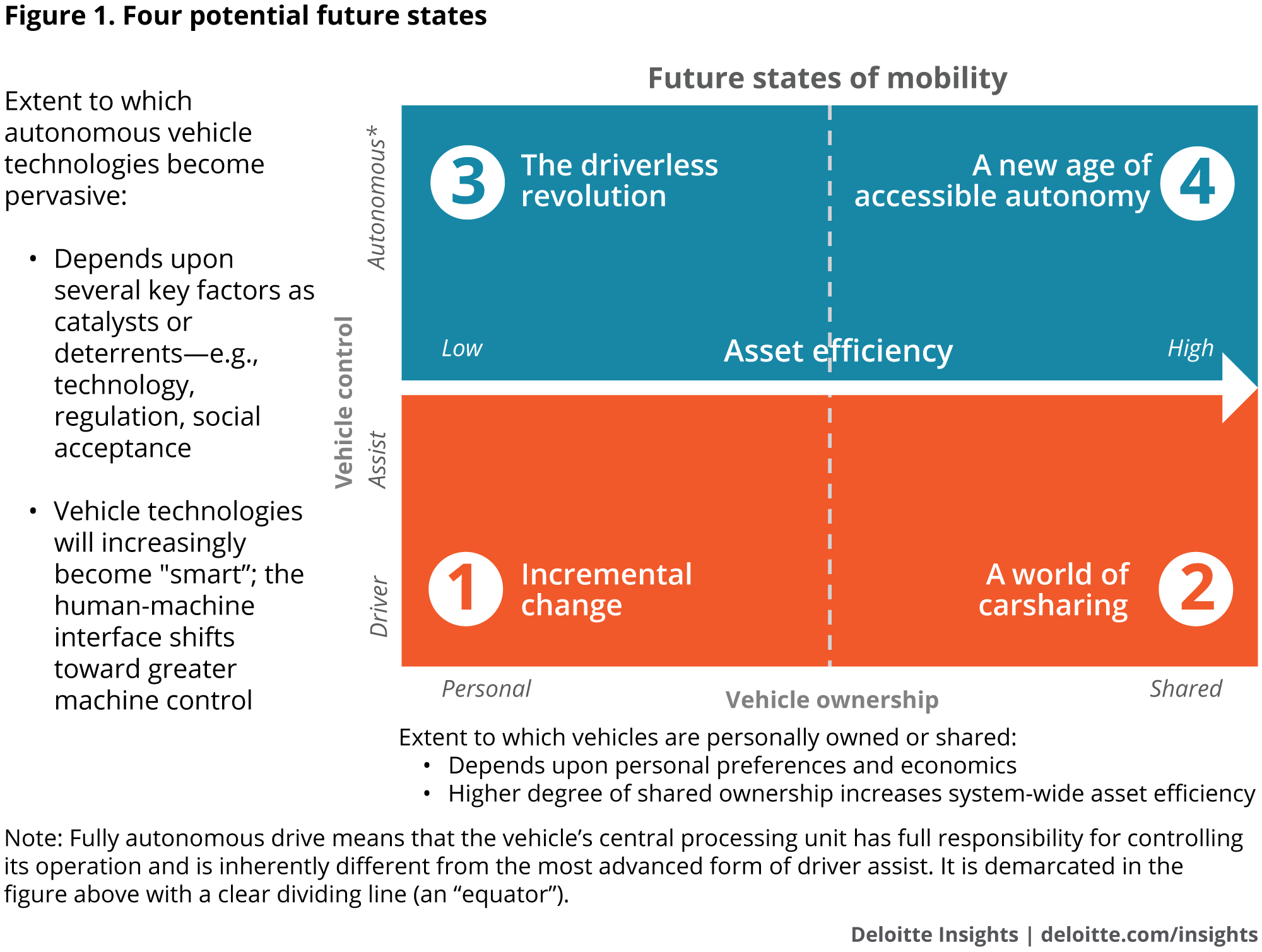 Figure 1. Four potential future states

Extent to which autonomous vehicle technologies become pervasive:

• Depends upon several key factors as catalysts or deterrents—e.g., technology, regulation, social acceptance

• Vehicle technologies will increasingly become "smart"; the human-machine interface shifts toward greater machine control

Future states of mobility

Vehicle control

Autonomous*

Assist

Driver

3 The driverless revolution

A new age of accessible autonomy 4

Low

Asset efficiency

High

1 Incremental change

A world of carsharing 2

Personal

Vehicle ownership

Shared

Extent to which vehicles are personally owned or shared:
• Depends upon personal preferences and economics
• Higher degree of shared ownership increases system-wide asset efficiency

Note: Fully autonomous drive means that the vehicle's central processing unit has full responsibility for controlling its operation and is inherently different from the most advanced form of driver assist. It is demarcated in the figure above with a clear dividing line (an "equator").

Deloitte Insights | deloitte.com/insights